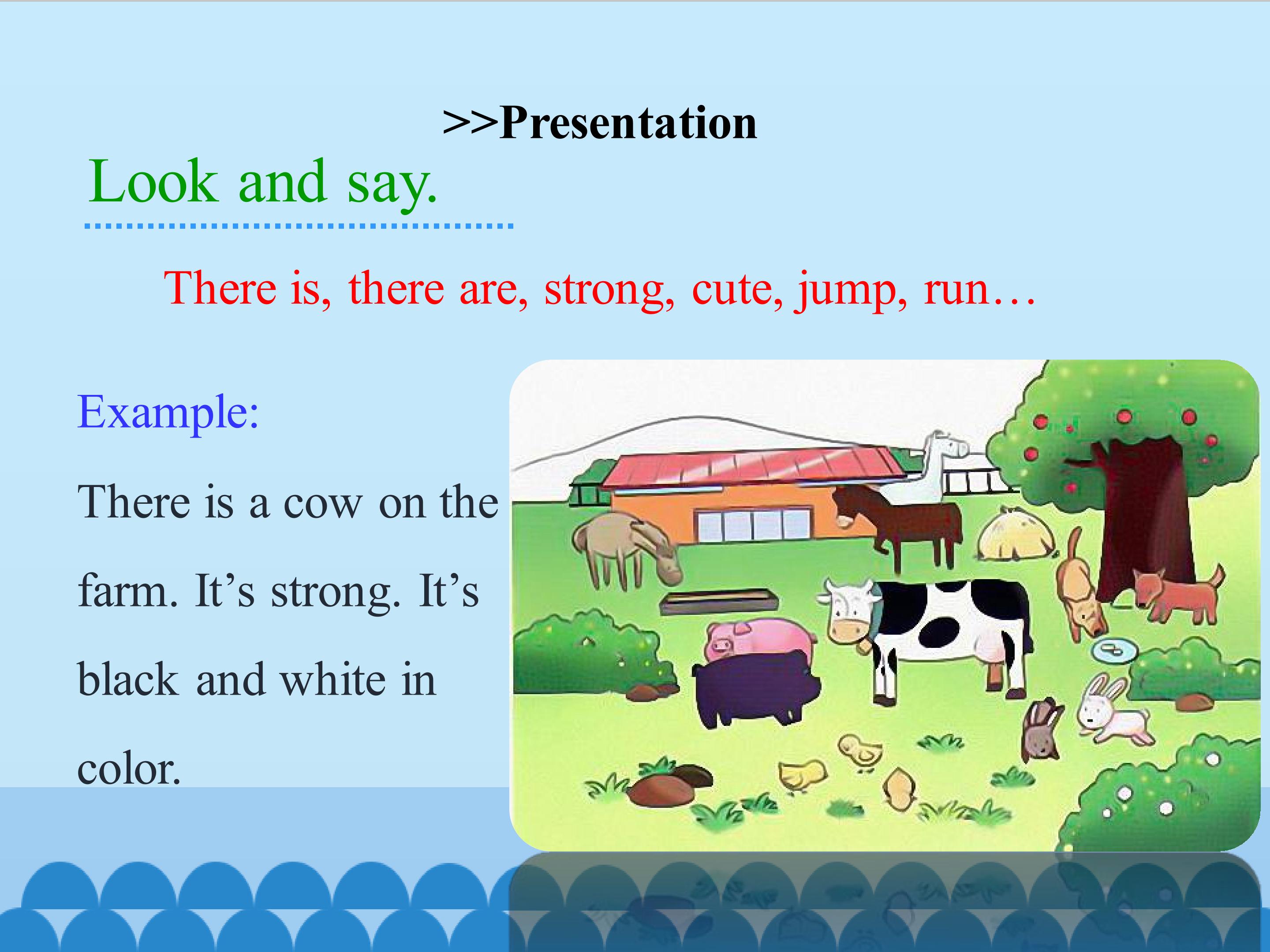 >>Presentation

Look and say.

There is, there are, strong, cute, jump, run…

Example:

There is a cow on the farm. It’s strong. It’s black and white in color.